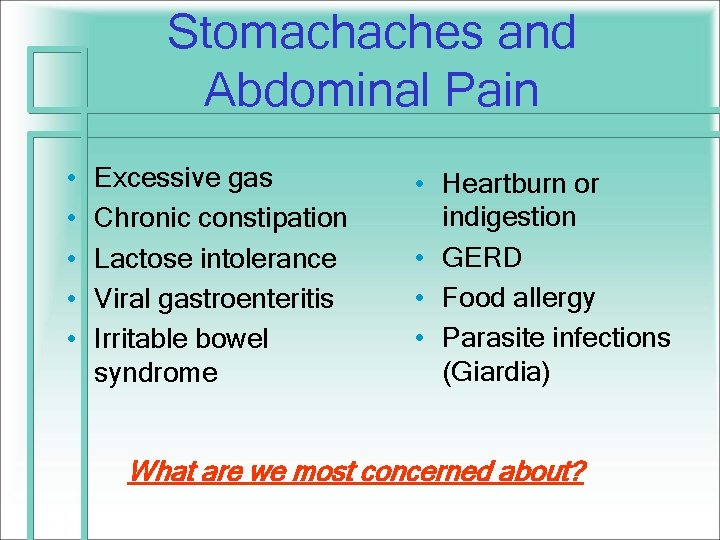 Stomachaches and Abdominal Pain

• Excessive gas
• Chronic constipation
• Lactose intolerance
• Viral gastroenteritis
• Irritable bowel syndrome

• Heartburn or indigestion
• GERD
• Food allergy
• Parasite infections (Giardia)

What are we most concerned about?